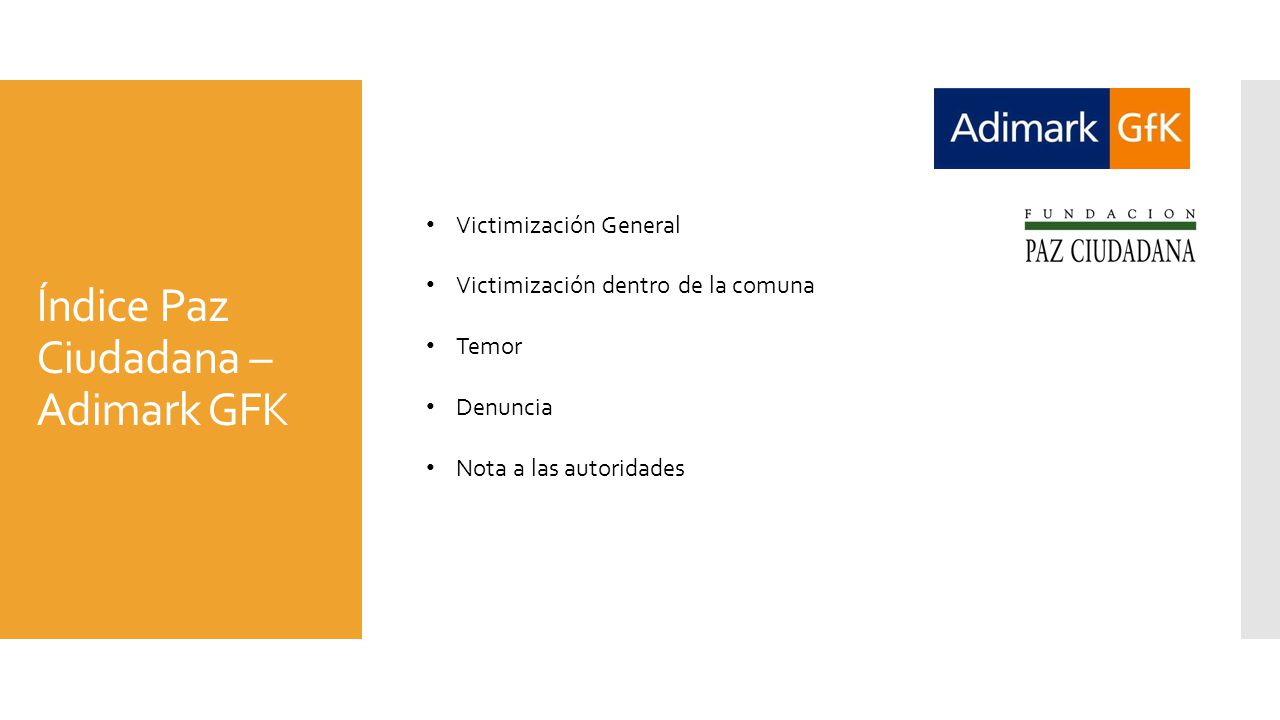 Índice Paz Ciudadana – Adimark GFK

Adimark GfK

FUNDACION
PAZ CIUDADANA

• Victimización General
• Victimización dentro de la comuna
• Temor
• Denuncia
• Nota a las autoridades